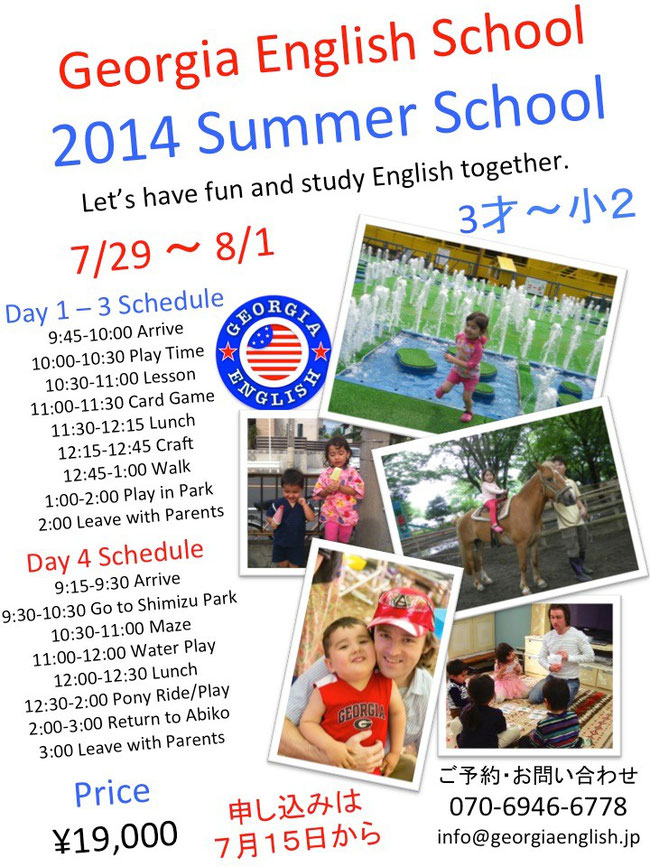 Georgia English School
2014 Summer School

Let's have fun and study English together.

3才～小2

7/29 ～ 8/1

Day 1 – 3 Schedule
9:45-10:00 Arrive
10:00-10:30 Play Time
10:30-11:00 Lesson
11:00-11:30 Card Game
11:30-12:15 Lunch
12:15-12:45 Craft
12:45-1:00 Walk
1:00-2:00 Play in Park
2:00 Leave with Parents

GEORGIA ENGLISH

Day 4 Schedule
9:15-9:30 Arrive
9:30-10:30 Go to Shimizu Park
10:30-11:00 Maze
11:00-12:00 Water Play
12:00-12:30 Lunch
12:30-2:00 Pony Ride/Play
2:00-3:00 Return to Abiko
3:00 Leave with Parents

GEORGIA

Price
¥19,000

申し込みは
7月15日から

ご予約・お問い合わせ
070-6946-6778
info@georgiaenglish.jp